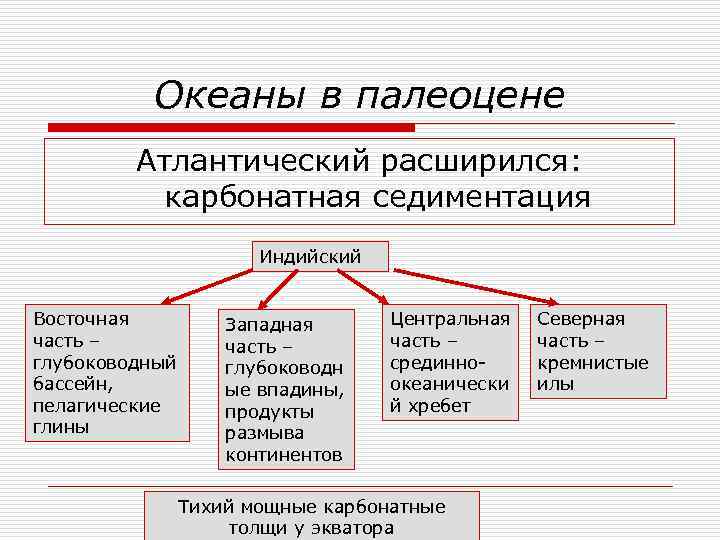 Океаны в палеоцене

Атлантический расширился: карбонатная седиментация

Индийский

Восточная часть – глубоководный бассейн, пелагические глины

Западная часть – глубоководные впадины, продукты размыва континентов

Центральная часть – срединно-океанический хребет

Северная часть – кремнистые илы

Тихий мощные карбонатные толщи у экватора